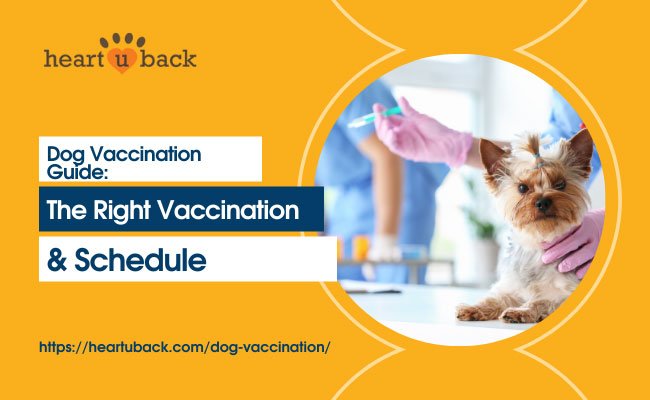 heart u back

Dog Vaccination Guide:

The Right Vaccination

& Schedule

https://heartuback.com/dog-vaccination/